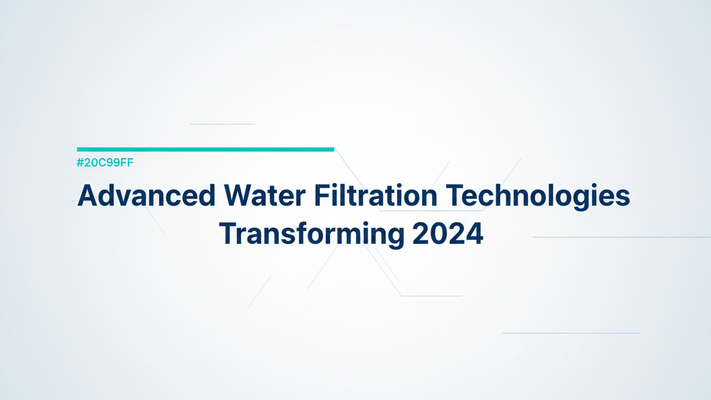 #20C99FF

Advanced Water Filtration Technologies Transforming 2024